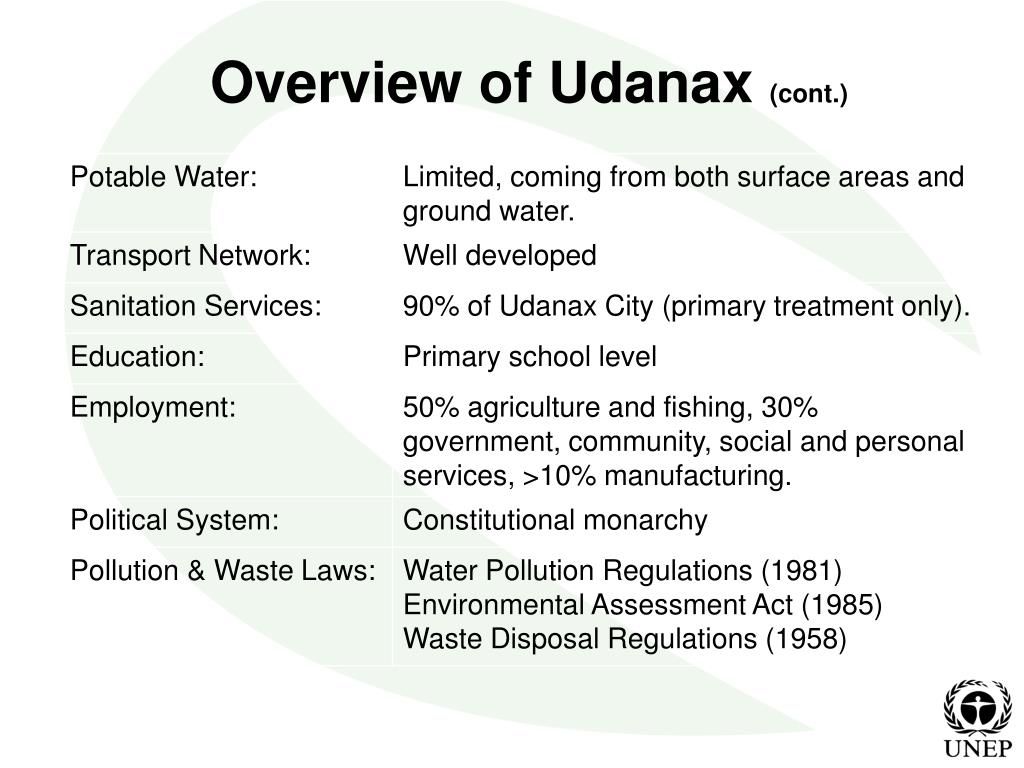 Overview of Udanax (cont.)

| | |
|---|---|
| Potable Water: | Limited, coming from both surface areas and ground water. |
| Transport Network: | Well developed |
| Sanitation Services: | 90% of Udanax City (primary treatment only). |
| Education: | Primary school level |
| Employment: | 50% agriculture and fishing, 30% government, community, social and personal services, >10% manufacturing. |
| Political System: | Constitutional monarchy |
| Pollution & Waste Laws: | Water Pollution Regulations (1981) Environmental Assessment Act (1985) Waste Disposal Regulations (1958) |

UNEP